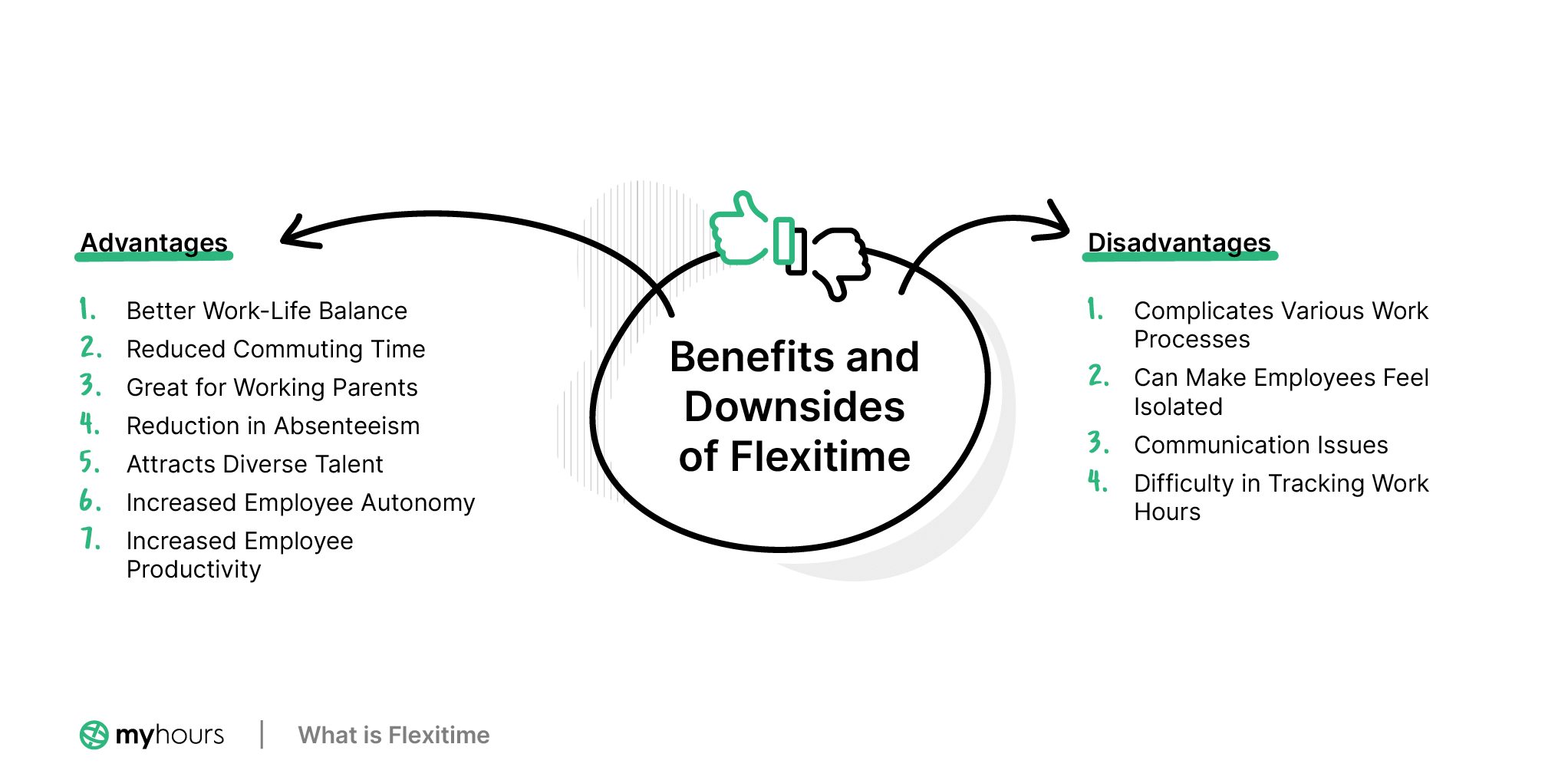 Advantages

1. Better Work-Life Balance
2. Reduced Commuting Time
3. Great for Working Parents
4. Reduction in Absenteeism
5. Attracts Diverse Talent
6. Increased Employee Autonomy
7. Increased Employee Productivity

Benefits and Downsides of Flexitime

Disadvantages

1. Complicates Various Work Processes
2. Can Make Employees Feel Isolated
3. Communication Issues
4. Difficulty in Tracking Work Hours

myhours | What is Flexitime